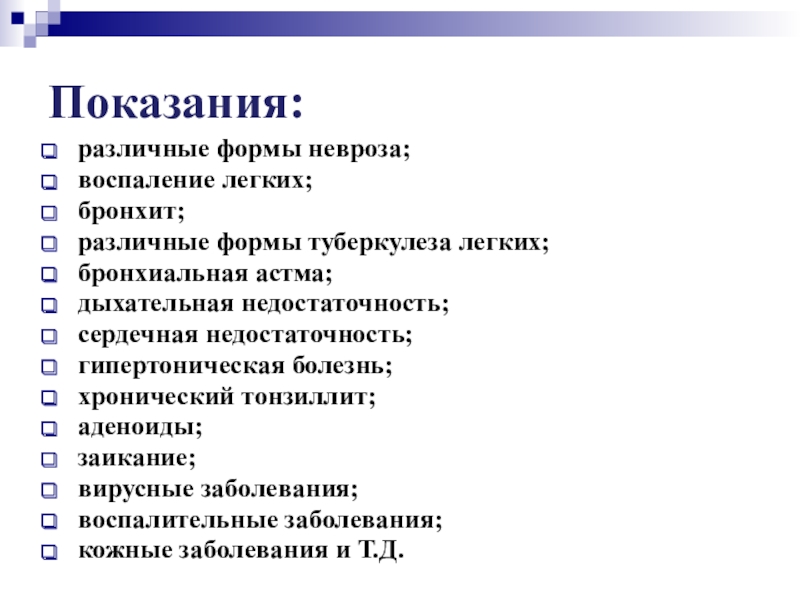 Показания:

- различные формы невроза;
- воспаление легких;
- бронхит;
- различные формы туберкулеза легких;
- бронхиальная астма;
- дыхательная недостаточность;
- сердечная недостаточность;
- гипертоническая болезнь;
- хронический тонзиллит;
- аденоиды;
- заикание;
- вирусные заболевания;
- воспалительные заболевания;
- кожные заболевания и Т.Д.